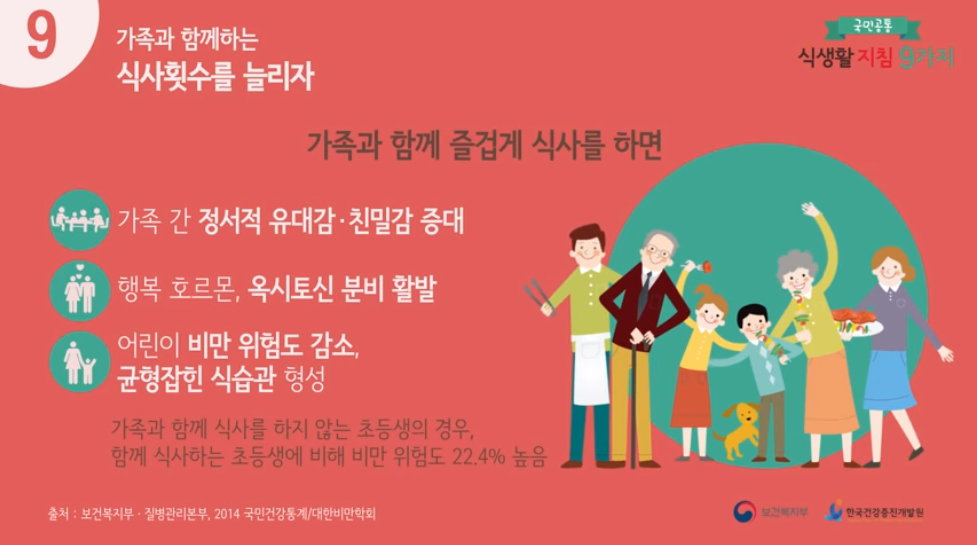 9

가족과 함께하는
식사횟수를 늘리자

국민공통
식생활 지침 9가지

가족과 함께 즐겁게 식사를 하면

가족 간 정서적 유대감·친밀감 증대

행복 호르몬, 옥시토신 분비 활발

어린이 비만 위험도 감소,
균형잡힌 식습관 형성

가족과 함께 식사를 하지 않는 초등생의 경우,
함께 식사하는 초등생에 비해 비만 위험도 22.4% 높음

출처 : 보건복지부 · 질병관리본부, 2014 국민건강통계/대한비만학회

보건복지부

한국건강증진개발원